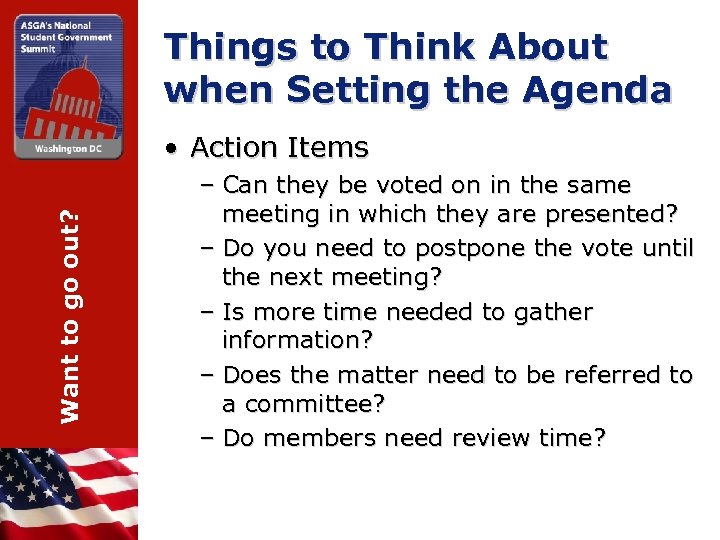 ASGA's National Student Government Summit

Washington DC

Want to go out?

Things to Think About when Setting the Agenda

• Action Items

– Can they be voted on in the same meeting in which they are presented?

– Do you need to postpone the vote until the next meeting?

– Is more time needed to gather information?

– Does the matter need to be referred to a committee?

– Do members need review time?